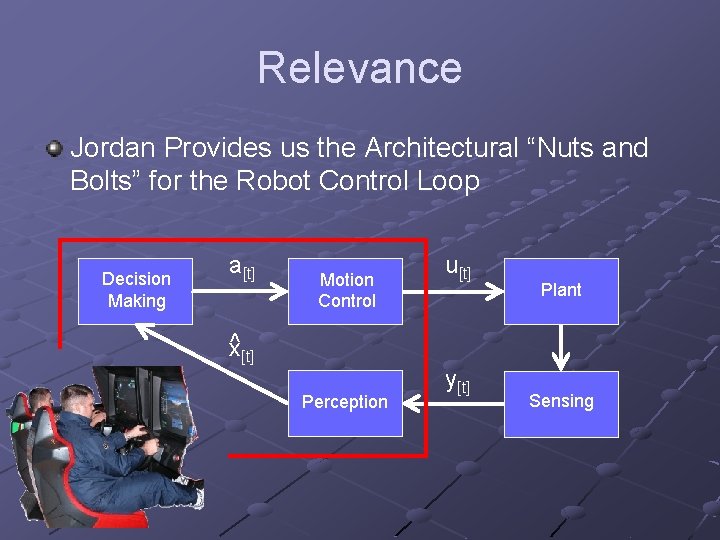 Relevance

Jordan Provides us the Architectural “Nuts and Bolts” for the Robot Control Loop

Decision Making

$a_{[t]}$

Motion Control

$u_{[t]}$

Plant

$\hat{x}_{[t]}$

Perception

$y_{[t]}$

Sensing